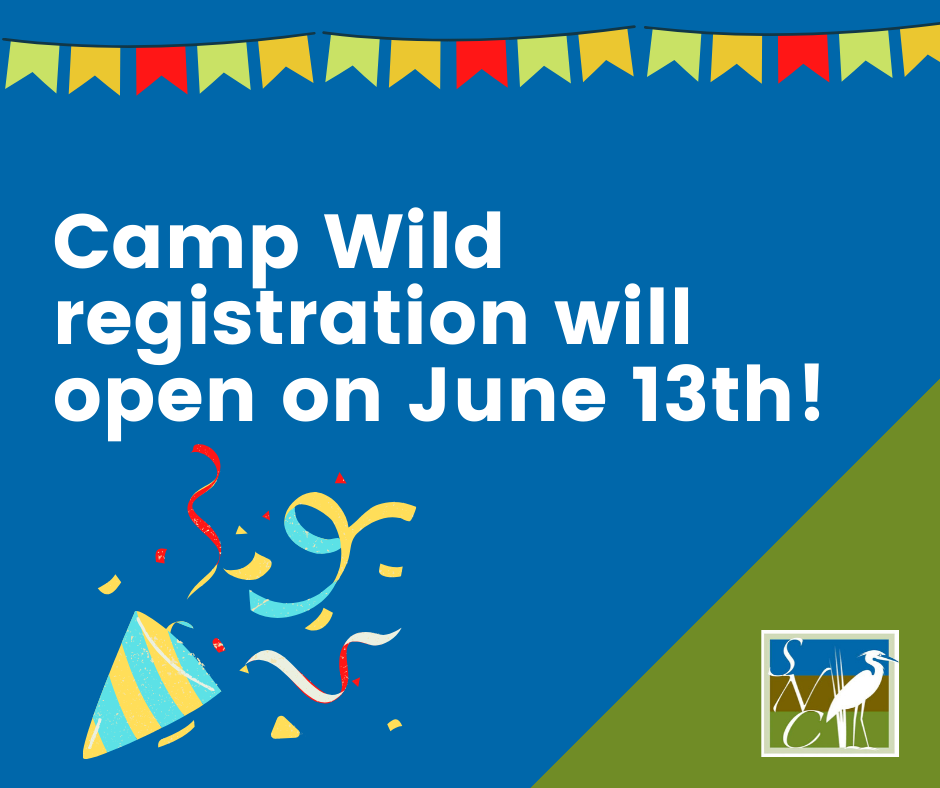 Camp Wild registration will open on June 13th!

SNC